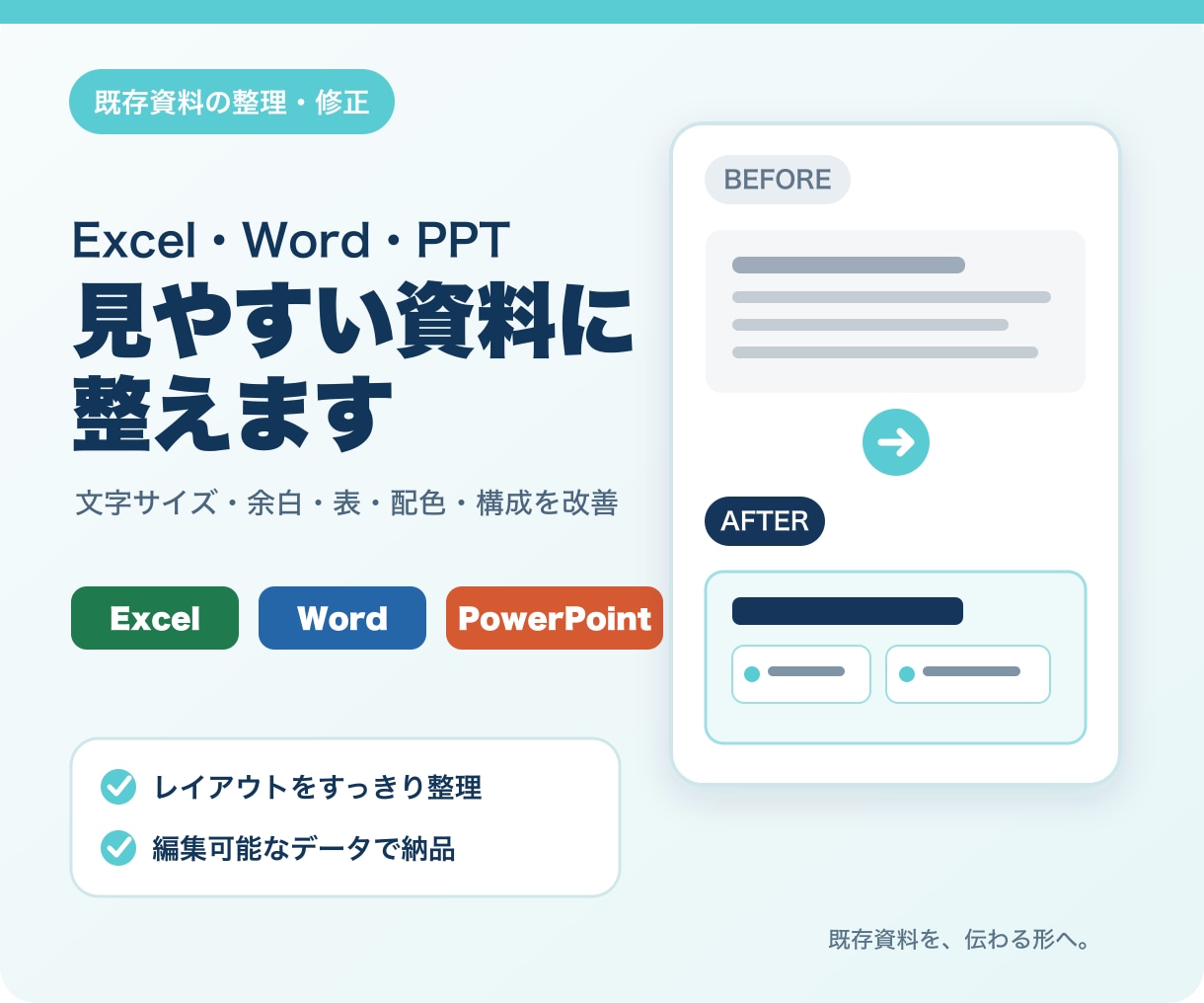 既存資料の整理・修正

Excel・Word・PPT
見やすい資料に整えます

文字サイズ・余白・表・配色・構成を改善

Excel Word PowerPoint

レイアウトをすっきり整理
編集可能なデータで納品

BEFORE

AFTER

既存資料を、伝わる形へ。